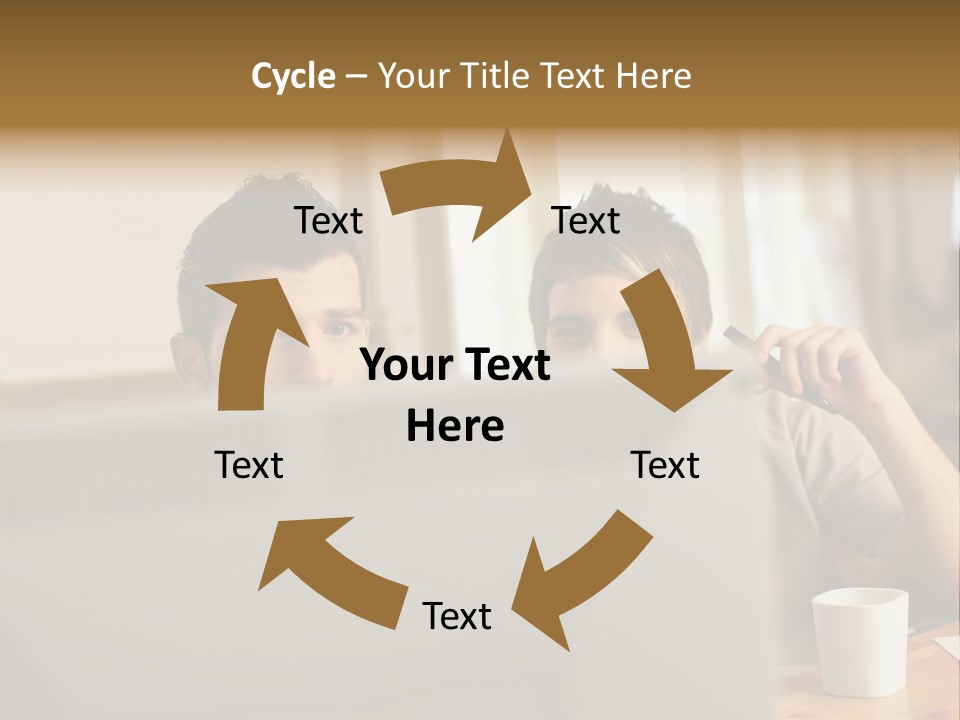 Cycle – Your Title Text Here

Text

Text

Your Text Here

Text

Text

Text